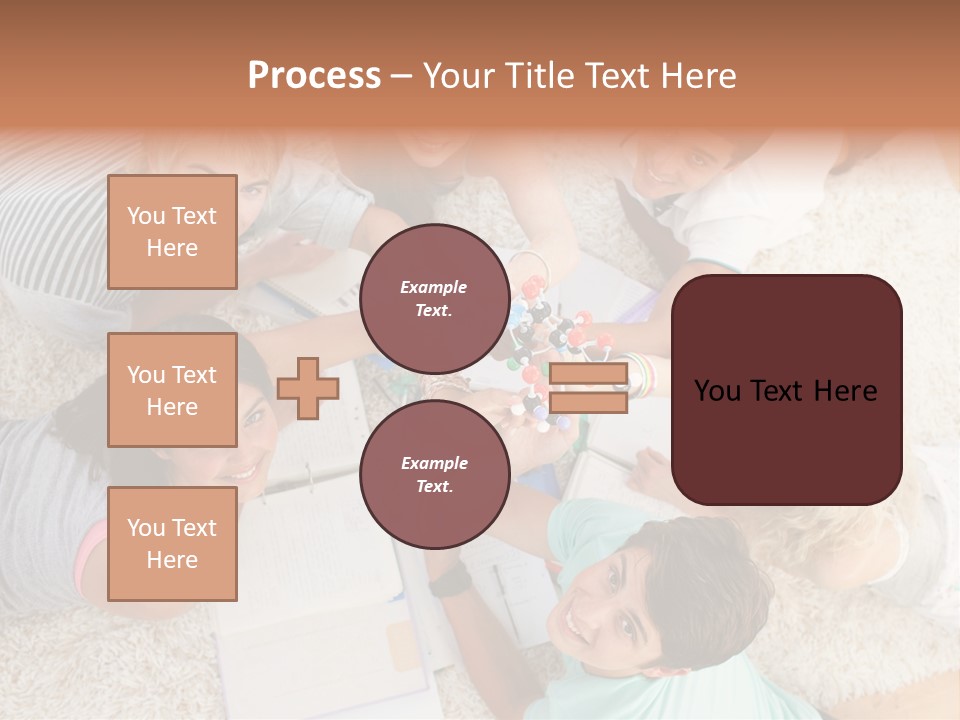 Process – Your Title Text Here

You Text Here

You Text Here

You Text Here

Example Text.

Example Text.

You Text Here